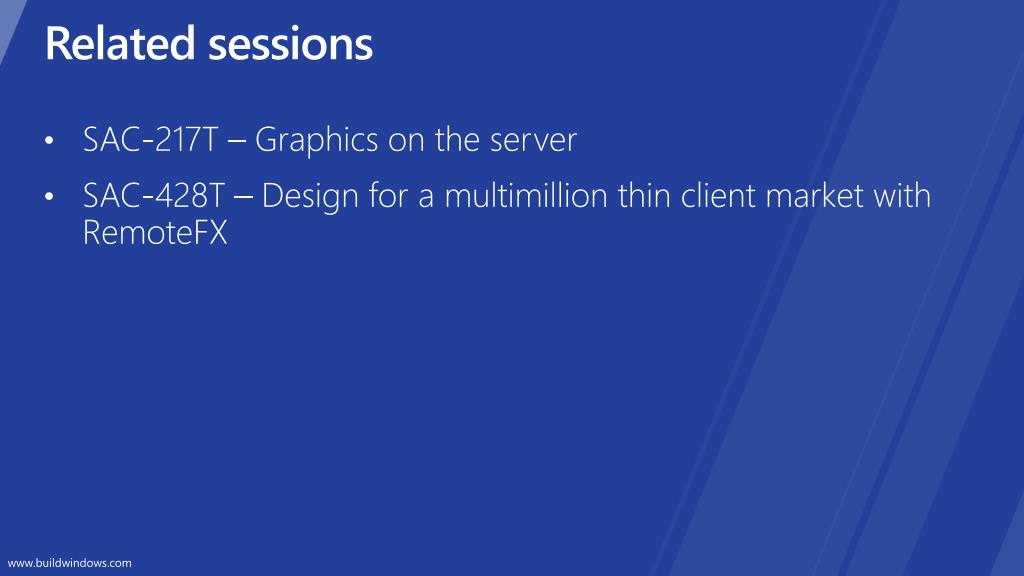 Related sessions

• SAC-217T – Graphics on the server

• SAC-428T – Design for a multimillion thin client market with RemoteFX

www.buildwindows.com